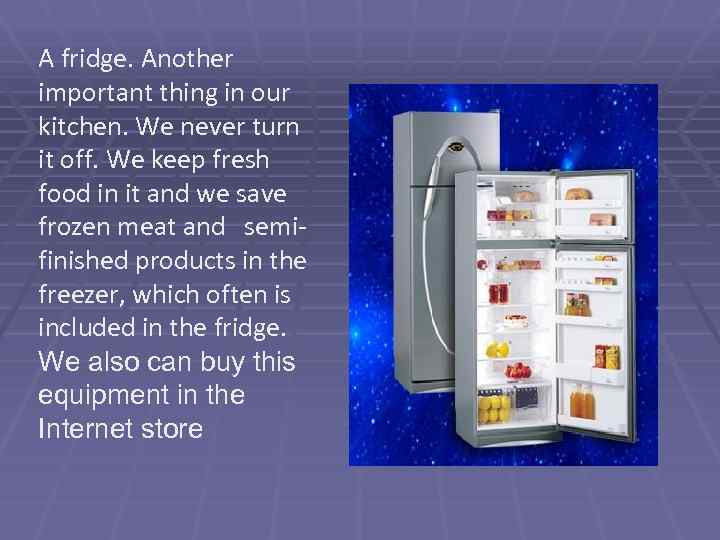 A fridge. Another important thing in our kitchen. We never turn it off. We keep fresh food in it and we save frozen meat and semi-finished products in the freezer, which often is included in the fridge. We also can buy this equipment in the Internet store